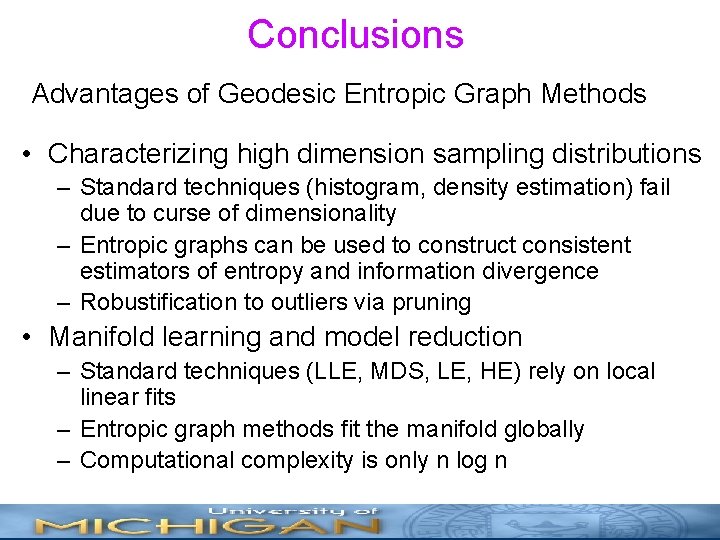 Conclusions

Advantages of Geodesic Entropic Graph Methods

• Characterizing high dimension sampling distributions
  – Standard techniques (histogram, density estimation) fail due to curse of dimensionality
  – Entropic graphs can be used to construct consistent estimators of entropy and information divergence
  – Robustification to outliers via pruning
• Manifold learning and model reduction
  – Standard techniques (LLE, MDS, LE, HE) rely on local linear fits
  – Entropic graph methods fit the manifold globally
  – Computational complexity is only n log n

University of
MICHIGAN